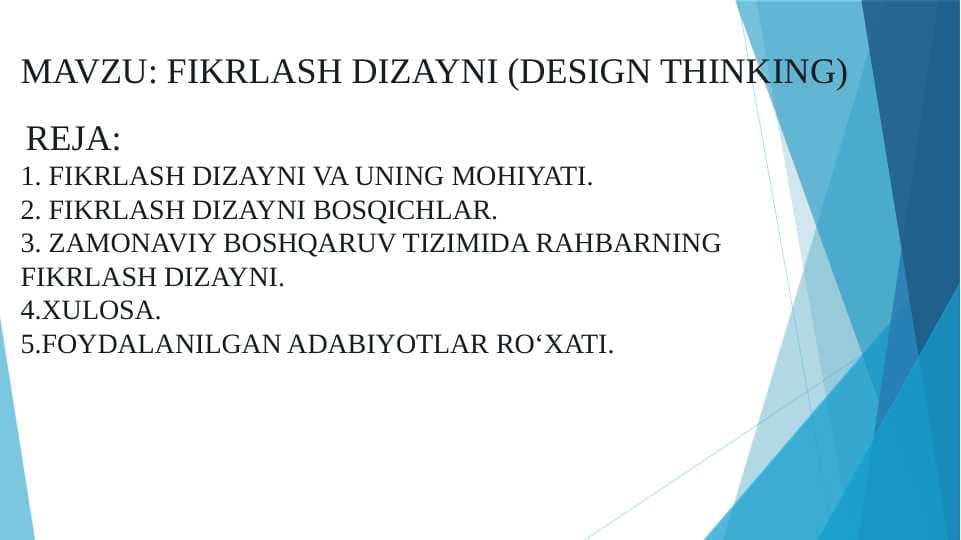 MAVZU: FIKRLASH DIZAYNI (DESIGN THINKING)

REJA:
1. FIKRLASH DIZAYNI VA UNING MOHIYATI.
2. FIKRLASH DIZAYNI BOSQICHLAR.
3. ZAMONAVIY BOSHQARUV TIZIMIDA RAHBARNING FIKRLASH DIZAYNI.
4.XULOSA.
5.FOYDALANILGAN ADABIYOTLAR RO‘XATI.